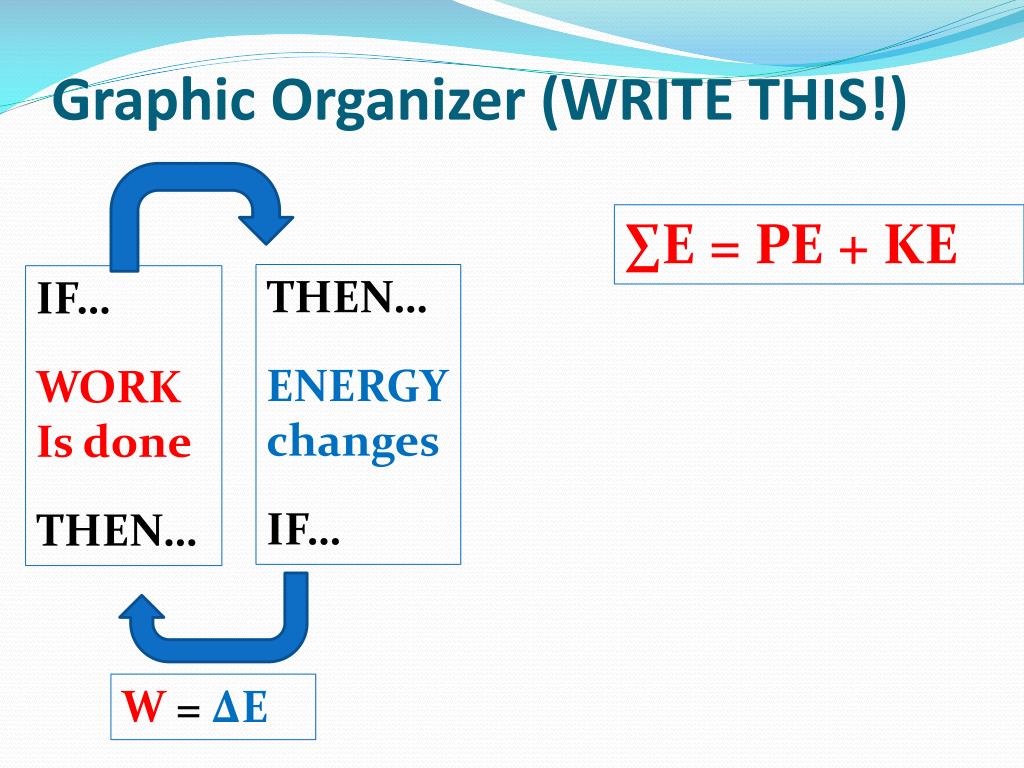 Graphic Organizer (WRITE THIS!)

IF…

WORK Is done

THEN…

THEN…

ENERGY changes

IF…

$\sum E = PE + KE$

$W = \Delta E$